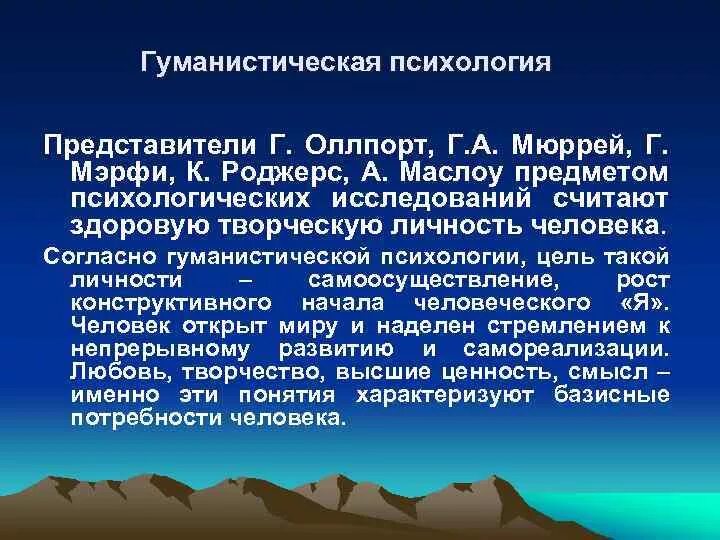 Гуманистическая психология

Представители Г. Оллпорт, Г.А. Мюррей, Г. Мэрфи, К. Роджерс, А. Маслоу предметом психологических исследований считают здоровую творческую личность человека.

Согласно гуманистической психологии, цель такой личности – самоосуществление, рост конструктивного начала человеческого «Я». Человек открыт миру и наделен стремлением к непрерывному развитию и самореализации. Любовь, творчество, высшие ценность, смысл – именно эти понятия характеризуют базисные потребности человека.